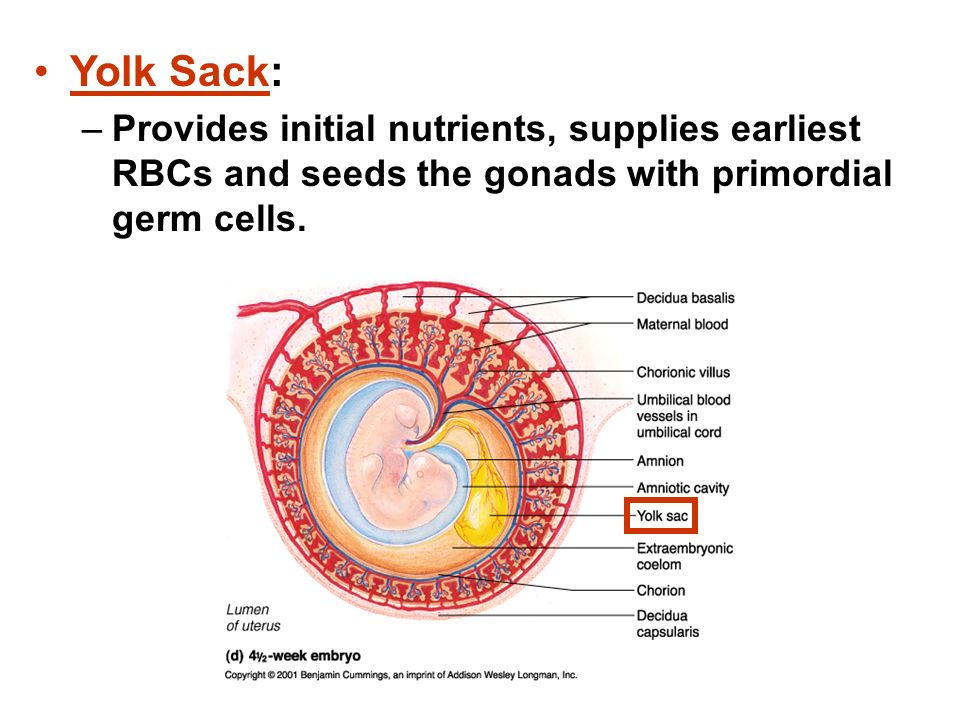 • Yolk Sack:

– Provides initial nutrients, supplies earliest RBCs and seeds the gonads with primordial germ cells.

Decidua basalis
Maternal blood
Chorionic villus
Umbilical blood vessels in umbilical cord
Amnion
Amniotic cavity
Yolk sac
Extraembryonic coelom
Chorion
Decidua capsularis
Lumen of uterus

(d) 4½-week embryo

Copyright © 2001 Benjamin Cummings, an imprint of Addison Wesley Longman, Inc.